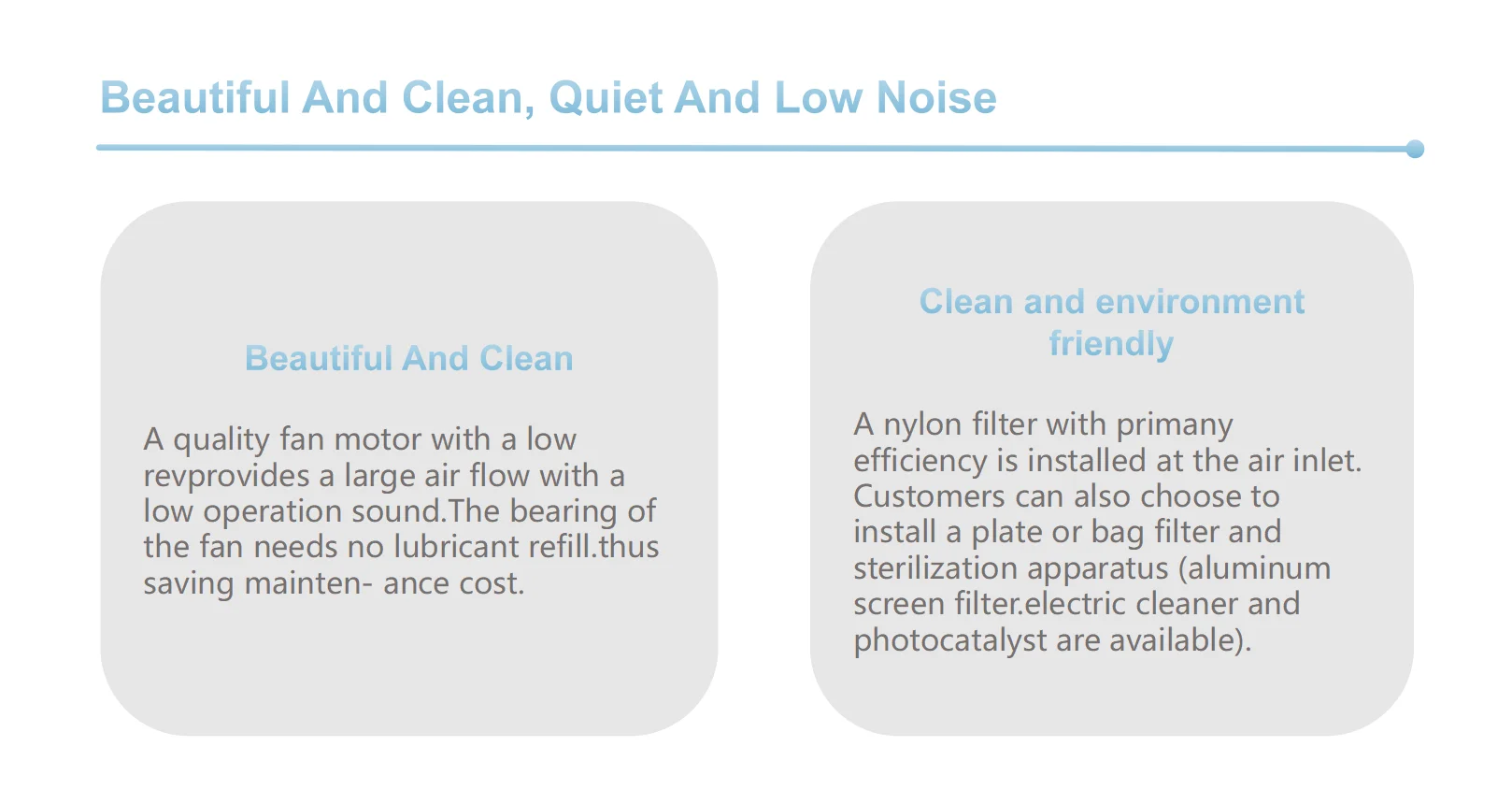 Beautiful And Clean, Quiet And Low Noise

Beautiful And Clean

A quality fan motor with a low revprovides a large air flow with a low operation sound.The bearing of the fan needs no lubricant refill.thus saving mainten- ance cost.

Clean and environment friendly

A nylon filter with primany efficiency is installed at the air inlet. Customers can also choose to install a plate or bag filter and sterilization apparatus (aluminum screen filter.electric cleaner and photocatalyst are available).